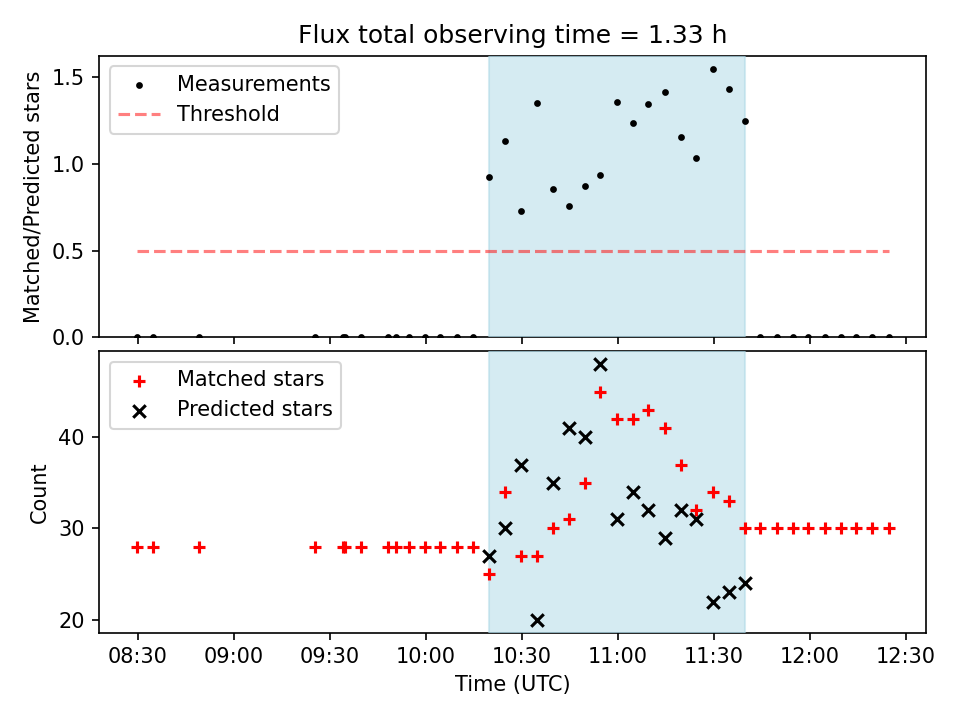 Flux total observing time = 1.33 h

Measurements
Threshold

Matched/Predicted stars

1.5
1.0
0.5
0.0

Matched stars
Predicted stars

Count

40
30
20

08:30
09:00
09:30
10:00
10:30
11:00
11:30
12:00
12:30

Time (UTC)